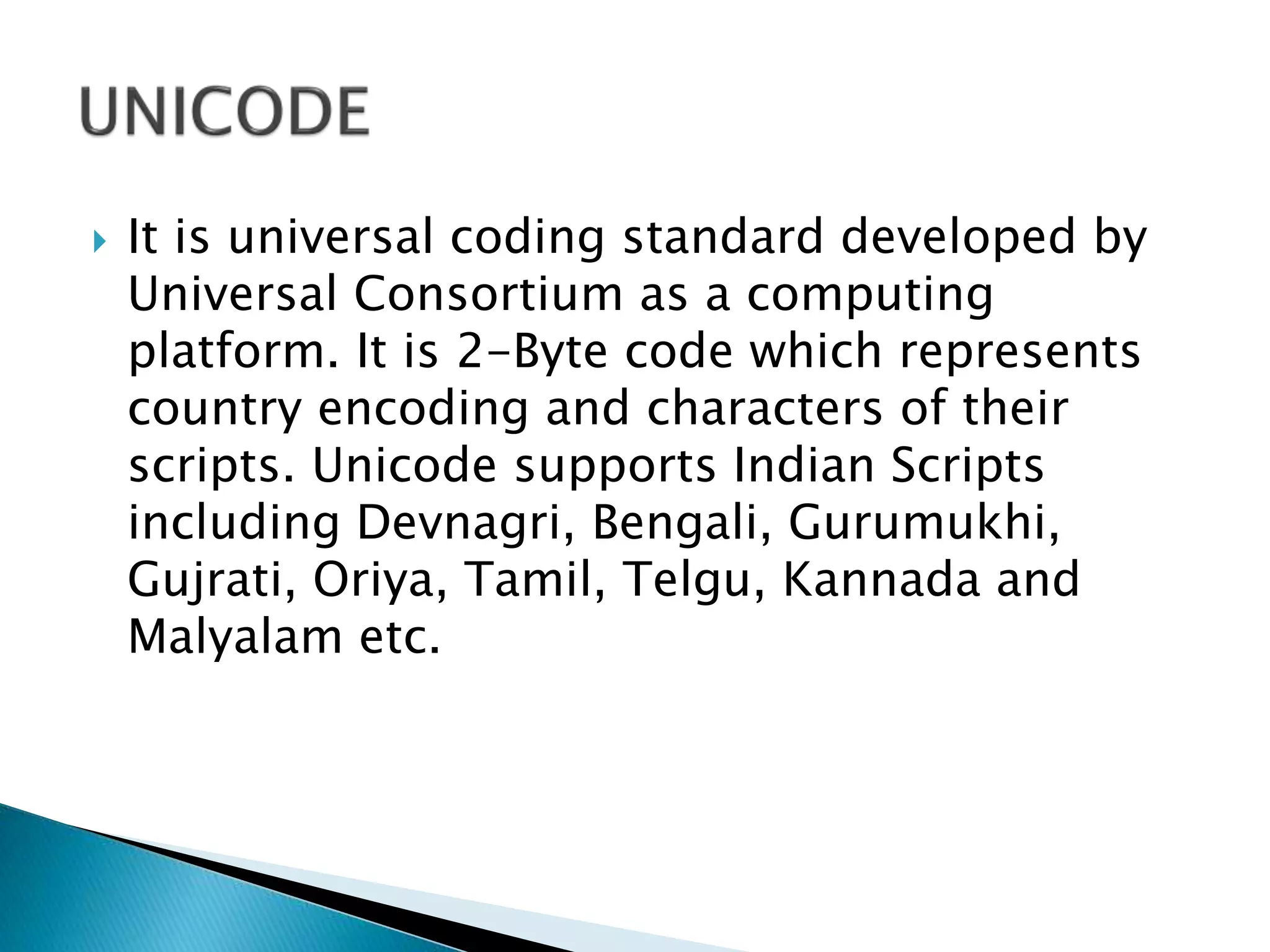 UNICODE

It is universal coding standard developed by Universal Consortium as a computing platform. It is 2-Byte code which represents country encoding and characters of their scripts. Unicode supports Indian Scripts including Devnagri, Bengali, Gurumukhi, Gujrati, Oriya, Tamil, Telgu, Kannada and Malyalam etc.